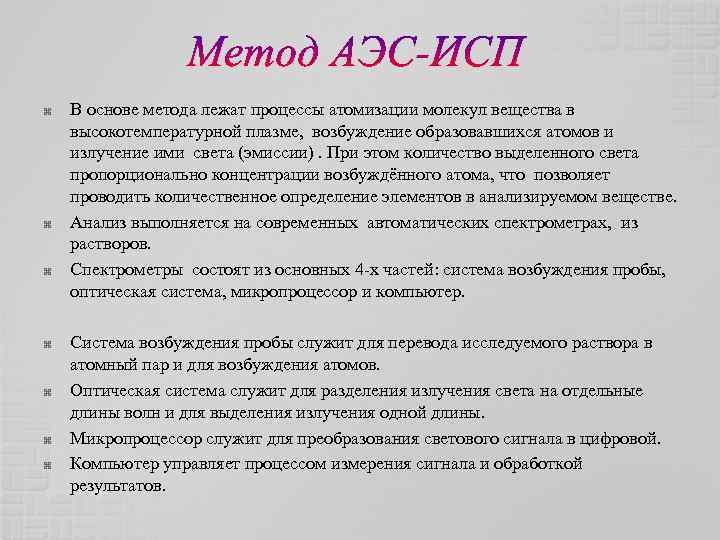 Метод АЭС-ИСП

В основе метода лежат процессы атомизации молекул вещества в высокотемпературной плазме, возбуждение образовавшихся атомов и излучение ими света (эмиссии) . При этом количество выделенного света пропорционально концентрации возбуждённого атома, что позволяет проводить количественное определение элементов в анализируемом веществе.

Анализ выполняется на современных автоматических спектрометрах, из растворов.

Спектрометры состоят из основных 4-х частей: система возбуждения пробы, оптическая система, микропроцессор и компьютер.

Система возбуждения пробы служит для перевода исследуемого раствора в атомный пар и для возбуждения атомов.

Оптическая система служит для разделения излучения света на отдельные длины волн и для выделения излучения одной длины.

Микропроцессор служит для преобразования светового сигнала в цифровой.

Компьютер управляет процессом измерения сигнала и обработкой результатов.